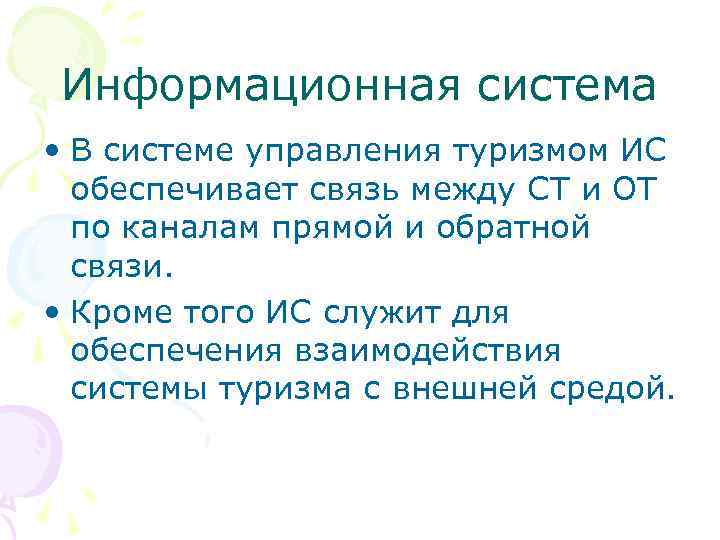 Информационная система

• В системе управления туризмом ИС обеспечивает связь между СТ и ОТ по каналам прямой и обратной связи.

• Кроме того ИС служит для обеспечения взаимодействия системы туризма с внешней средой.